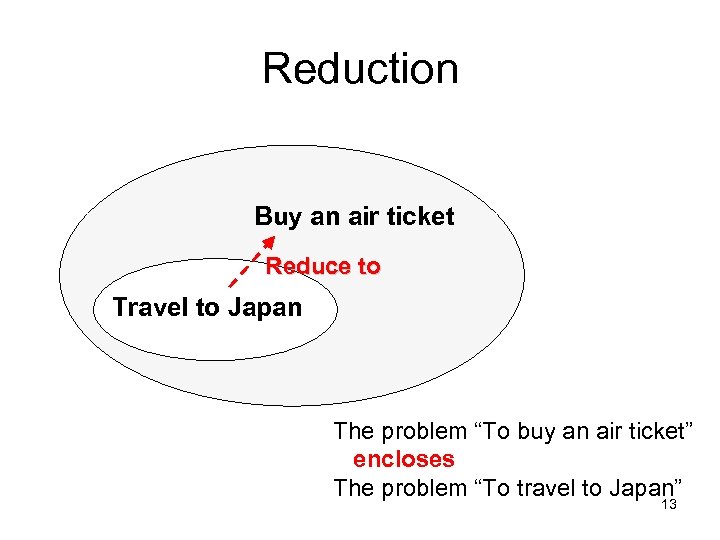 Reduction

Buy an air ticket

Reduce to

Travel to Japan

The problem “To buy an air ticket”
encloses
The problem “To travel to Japan”

13